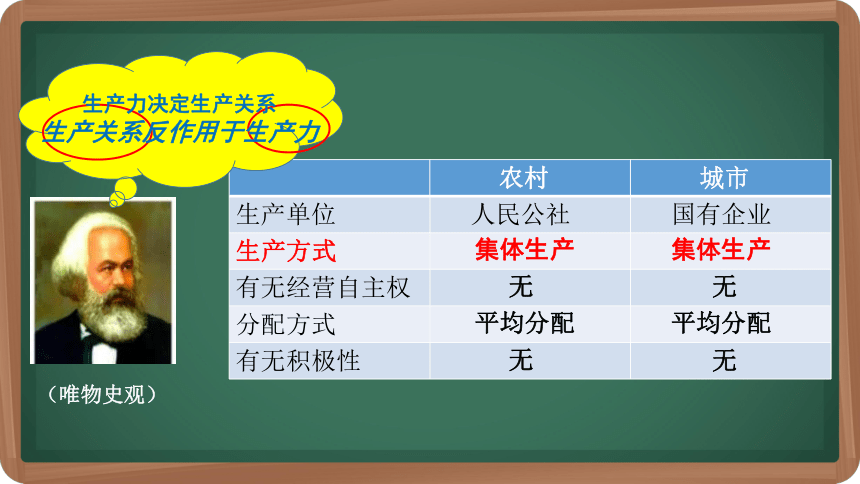 生产力决定生产关系
生产关系反作用于生产力

|  | 农村 | 城市 |
|---|---|---|
| 生产单位 | 人民公社 | 国有企业 |
| 生产方式 | 集体生产 | 集体生产 |
| 有无经营自主权 | 无 | 无 |
| 分配方式 | 平均分配 | 平均分配 |
| 有无积极性 | 无 | 无 |

（唯物史观）